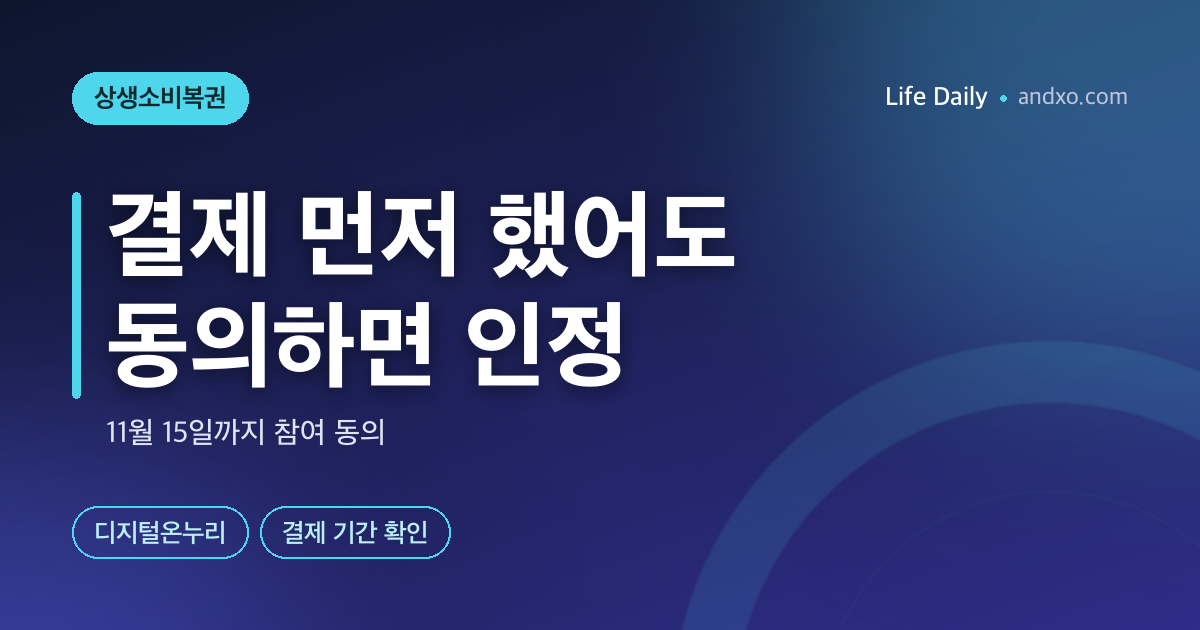 상생소비복권

Life Daily • andxo.com

결제 먼저 했어도
동의하면 인정

11월 15일까지 참여 동의

디지털온누리

결제 기간 확인